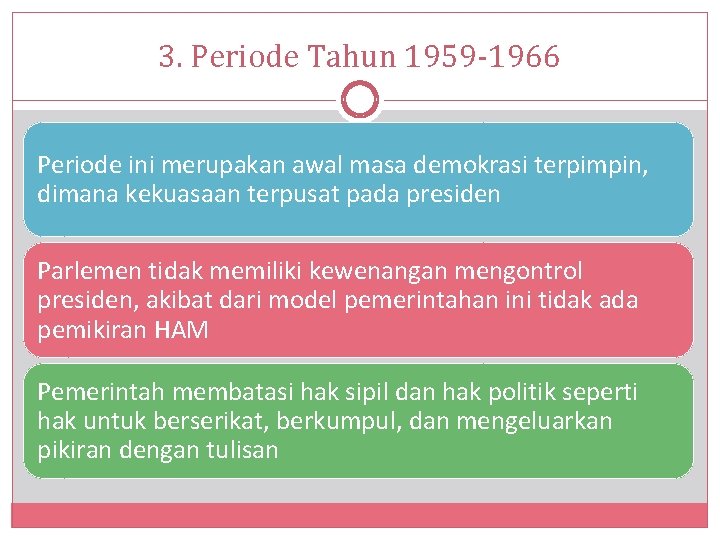 3. Periode Tahun 1959-1966

Periode ini merupakan awal masa demokrasi terpimpin, dimana kekuasaan terpusat pada presiden

Parlemen tidak memiliki kewenangan mengontrol presiden, akibat dari model pemerintahan ini tidak ada pemikiran HAM

Pemerintah membatasi hak sipil dan hak politik seperti hak untuk berserikat, berkumpul, dan mengeluarkan pikiran dengan tulisan